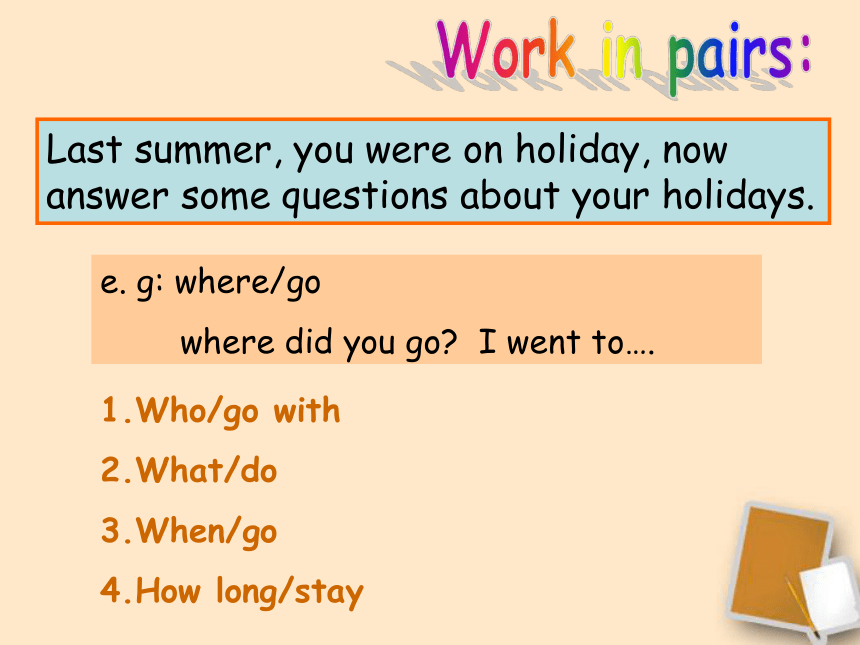 Work in pairs:

Last summer, you were on holiday, now answer some questions about your holidays.

e. g: where/go

where did you go? I went to….

1.Who/go with

2.What/do

3.When/go

4.How long/stay